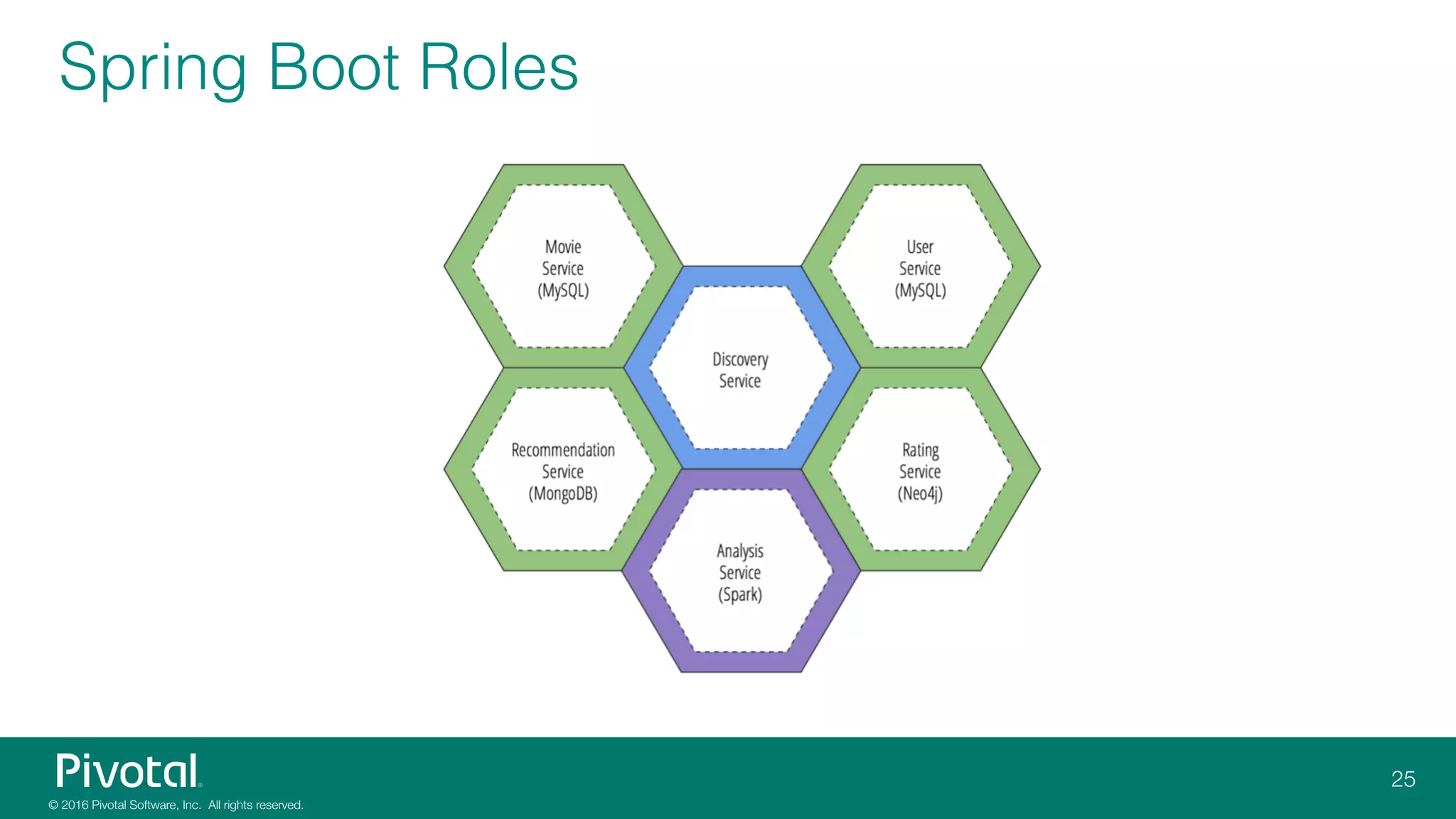 Spring Boot Roles

Movie Service (MySQL)

User Service (MySQL)

Discovery Service

Recommendation Service (MongoDB)

Rating Service (Neo4j)

Analysis Service (Spark)

Pivotal

© 2016 Pivotal Software, Inc. All rights reserved.

25